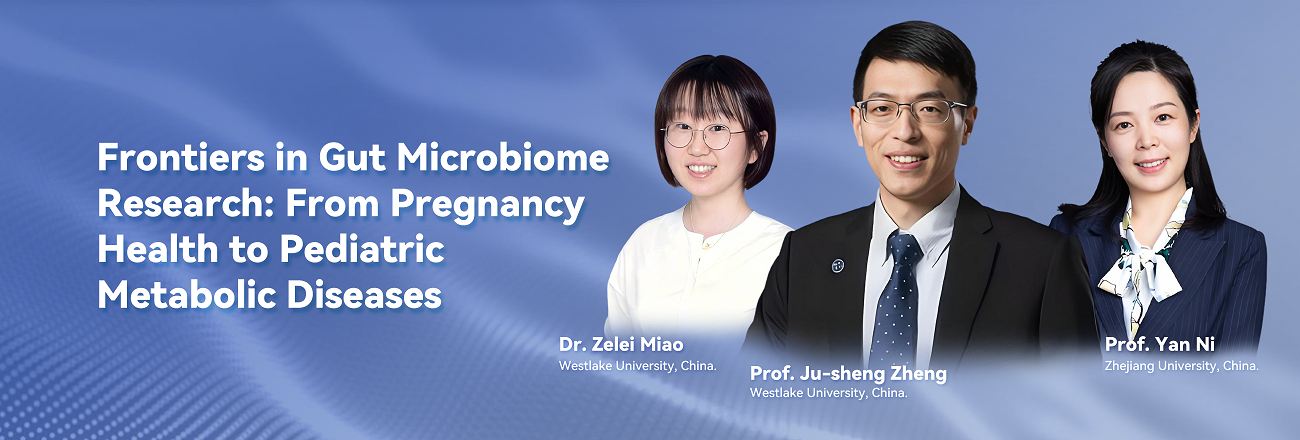 Frontiers in Gut Microbiome Research: From Pregnancy Health to Pediatric Metabolic Diseases

Dr. Zelei Miao
Westlake University, China.

Prof. Ju-sheng Zheng
Westlake University, China.

Prof. Yan Ni
Zhejiang University, China.